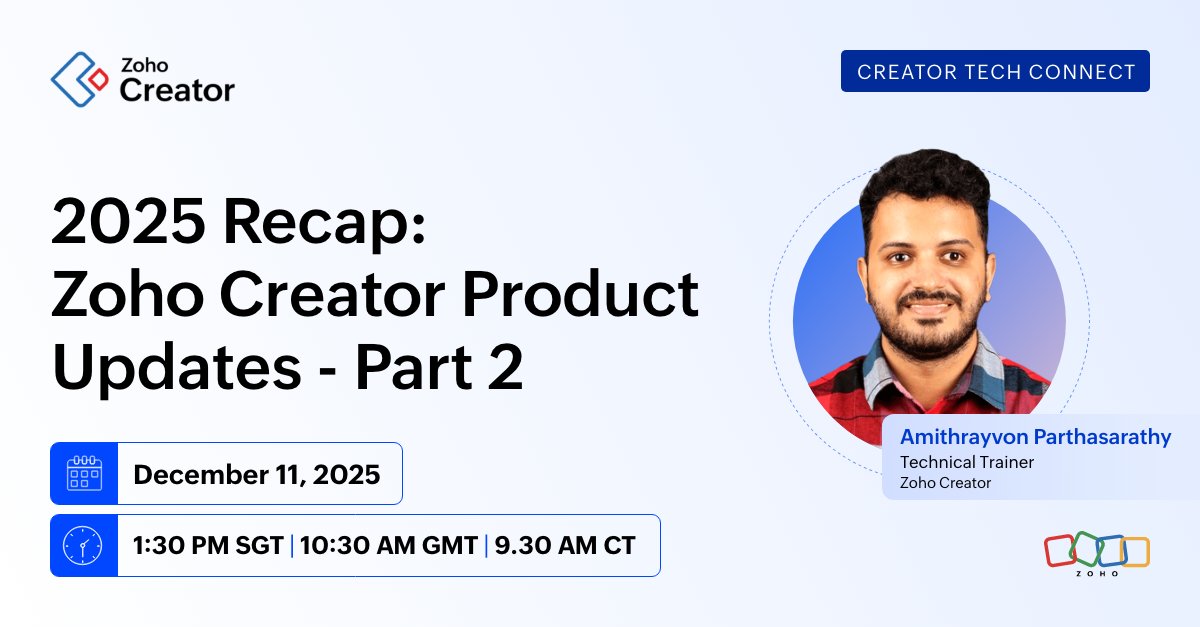 Zoho Creator

CREATOR TECH CONNECT

2025 Recap: Zoho Creator Product Updates - Part 2

December 11, 2025

1:30 PM SGT | 10:30 AM GMT | 9.30 AM CT

Amithrayvon Parthasarathy
Technical Trainer
Zoho Creator

ZOHO